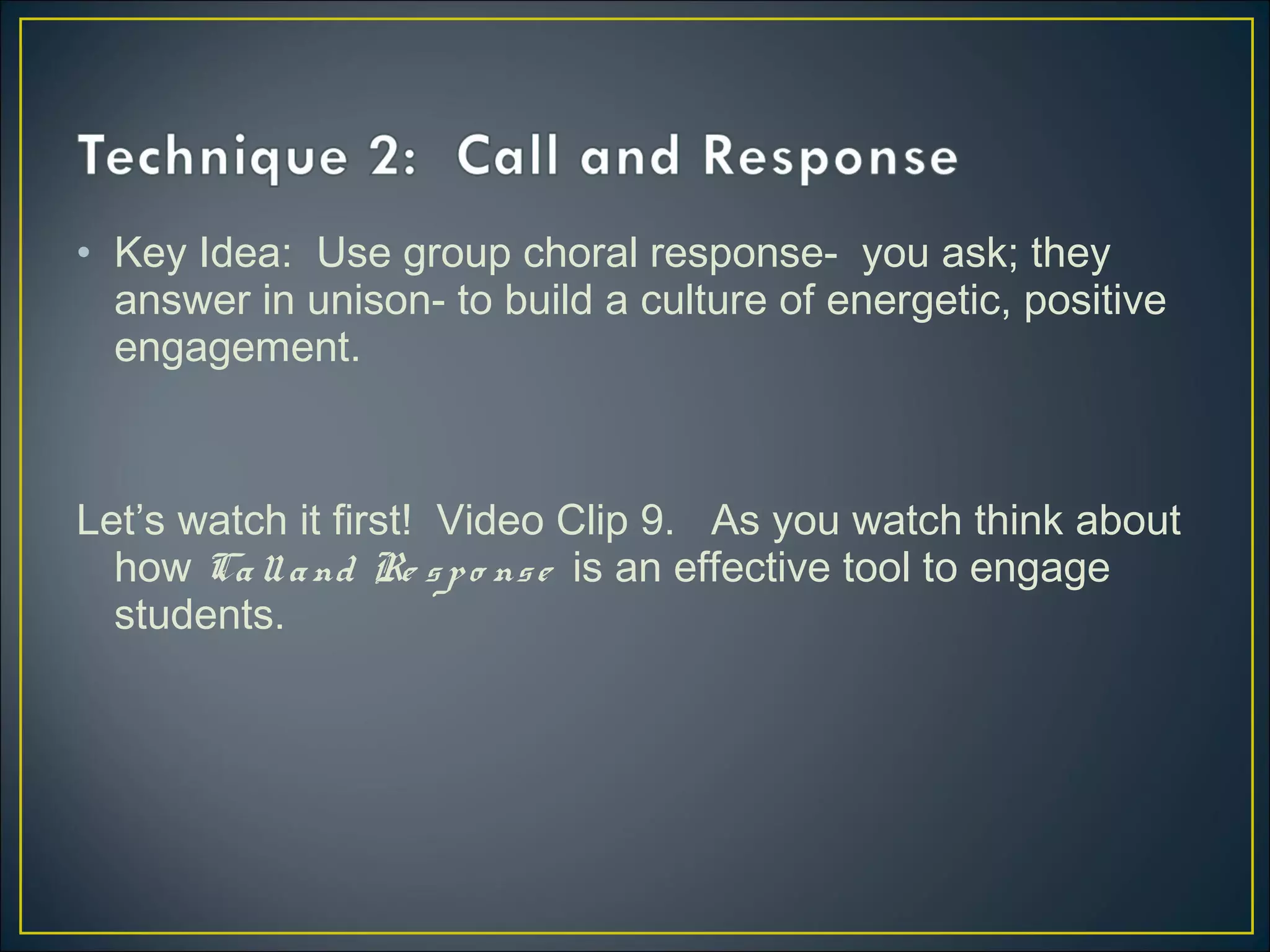 Technique 2:  Call and Response

• Key Idea:  Use group choral response-  you ask; they answer in unison- to build a culture of energetic, positive engagement.

Let's watch it first!  Video Clip 9.   As you watch think about how Call and Response is an effective tool to engage students.